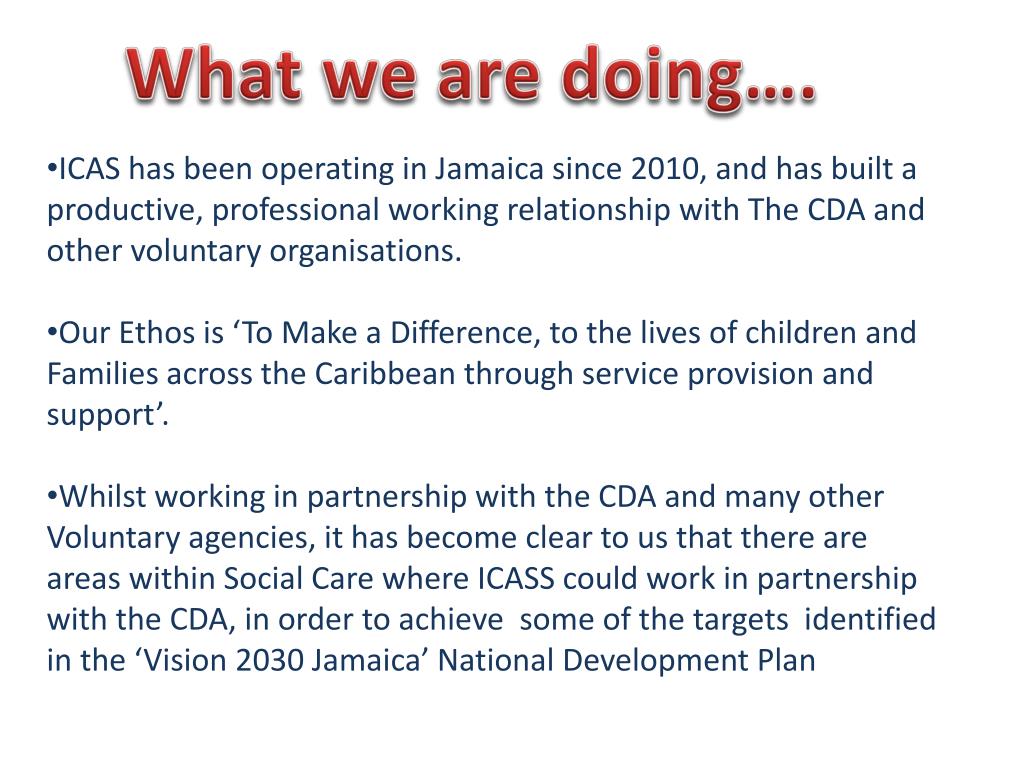 What we are doing….

•ICAS has been operating in Jamaica since 2010, and has built a productive, professional working relationship with The CDA and other voluntary organisations.

•Our Ethos is ‘To Make a Difference, to the lives of children and Families across the Caribbean through service provision and support’.

•Whilst working in partnership with the CDA and many other Voluntary agencies, it has become clear to us that there are areas within Social Care where ICASS could work in partnership with the CDA, in order to achieve some of the targets identified in the ‘Vision 2030 Jamaica’ National Development Plan